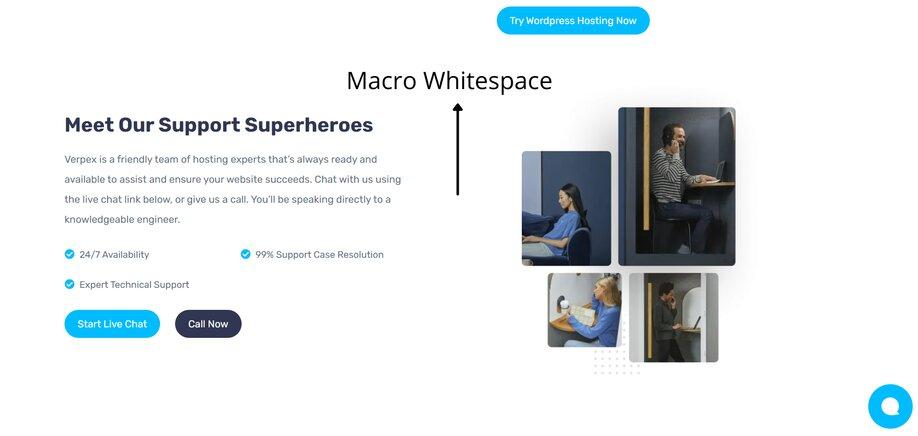 Try Wordpress Hosting Now

Macro Whitespace

Meet Our Support Superheroes

Verpex is a friendly team of hosting experts that's always ready and available to assist and ensure your website succeeds. Chat with us using the live chat link below, or give us a call. You'll be speaking directly to a knowledgeable engineer.

24/7 Availability

99% Support Case Resolution

Expert Technical Support

Start Live Chat

Call Now